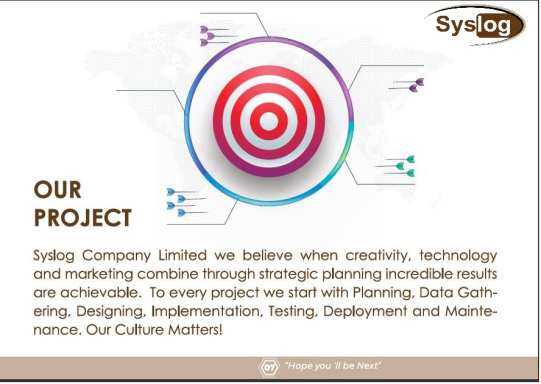 Syslog

OUR PROJECT

Syslog Company Limited we believe when creativity, technology and marketing combine through strategic planning incredible results are achievable. To every project we start with Planning, Data Gathering, Designing, Implementation, Testing, Deployment and Maintenance. Our Culture Matters!

07 "Hope you 'll be Next"